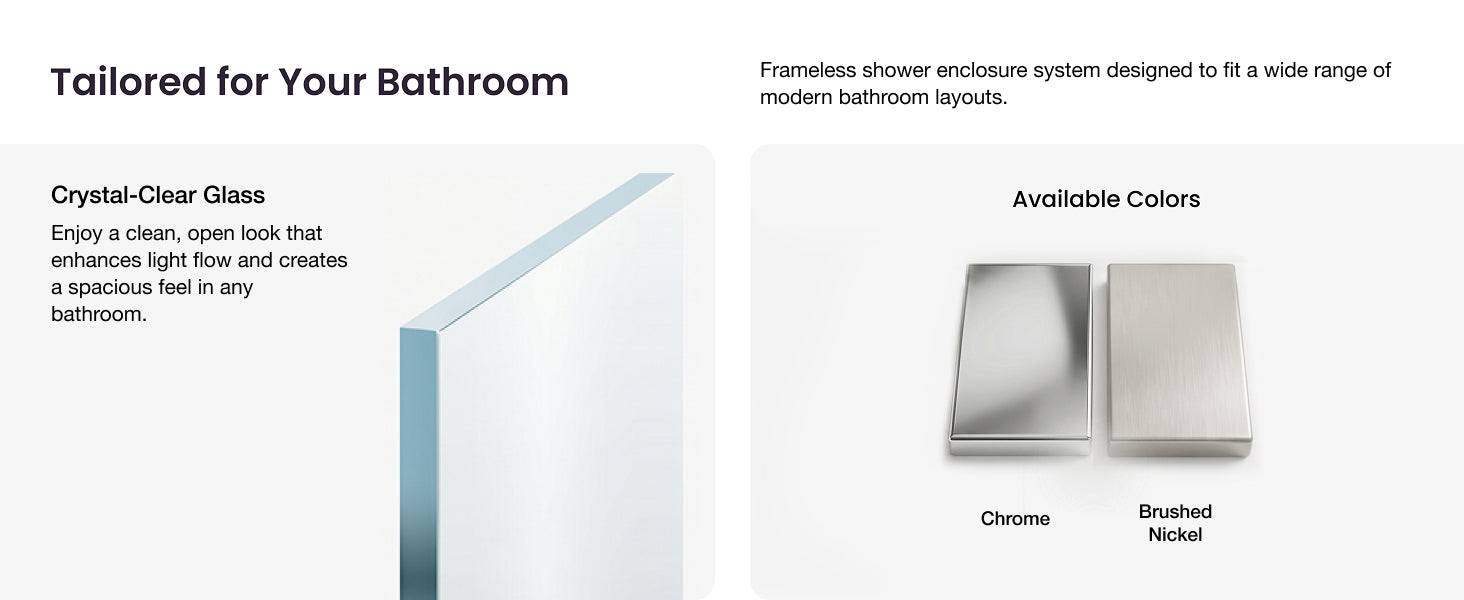 Tailored for Your Bathroom

Frameless shower enclosure system designed to fit a wide range of modern bathroom layouts.

Crystal-Clear Glass

Enjoy a clean, open look that enhances light flow and creates a spacious feel in any bathroom.

Available Colors

Chrome

Brushed Nickel